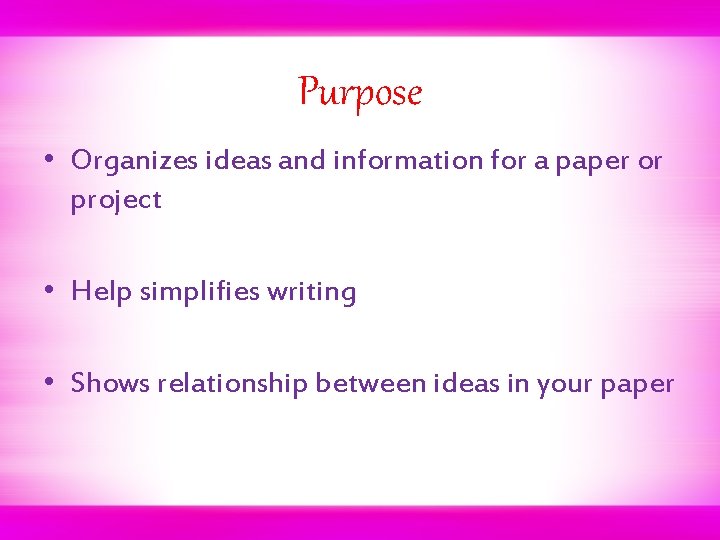 Purpose

• Organizes ideas and information for a paper or project

• Help simplifies writing

• Shows relationship between ideas in your paper